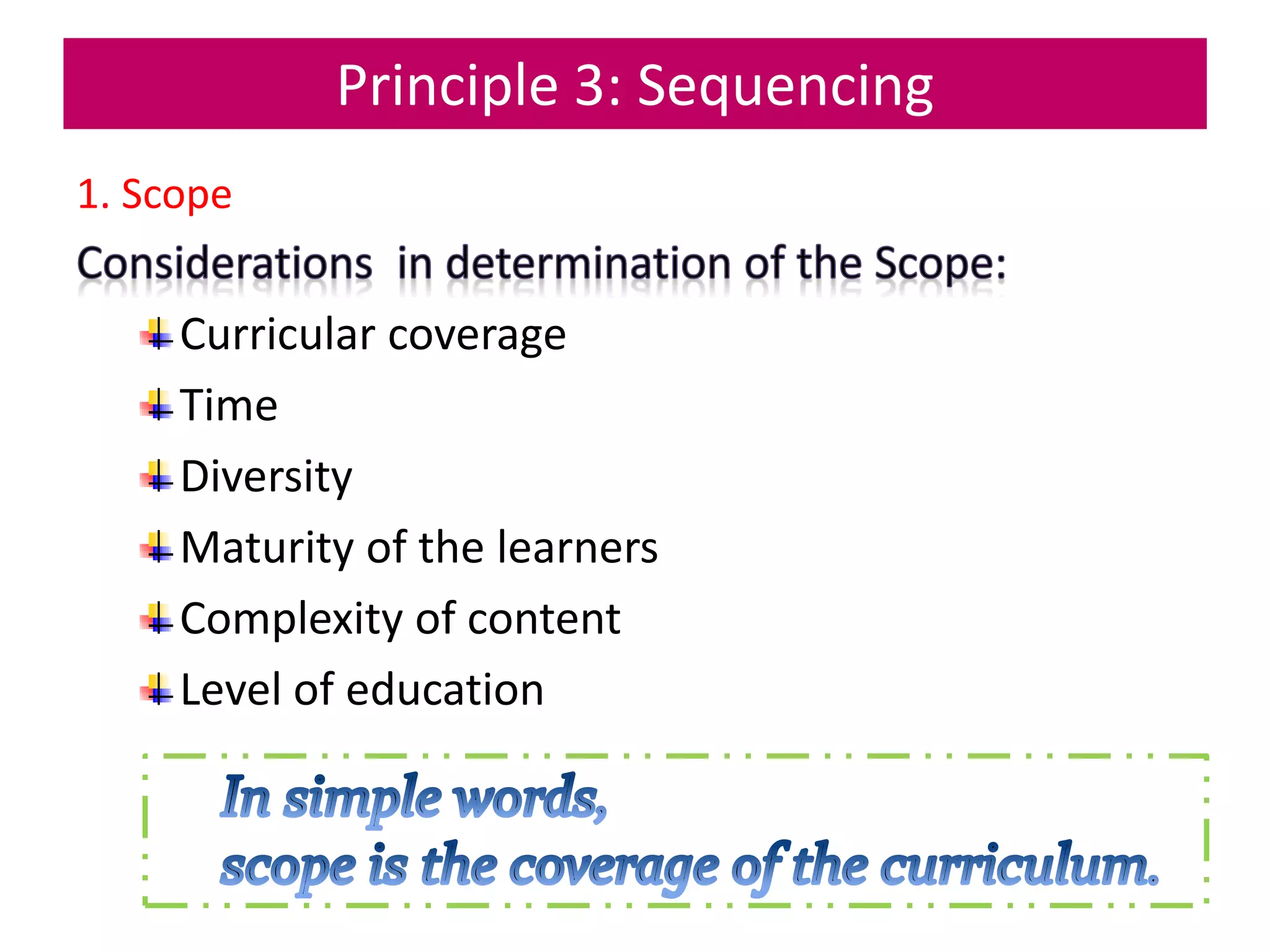 Principle 3: Sequencing

1. Scope

Considerations in determination of the Scope:

Curricular coverage

Time

Diversity

Maturity of the learners

Complexity of content

Level of education

In simple words,
scope is the coverage of the curriculum.